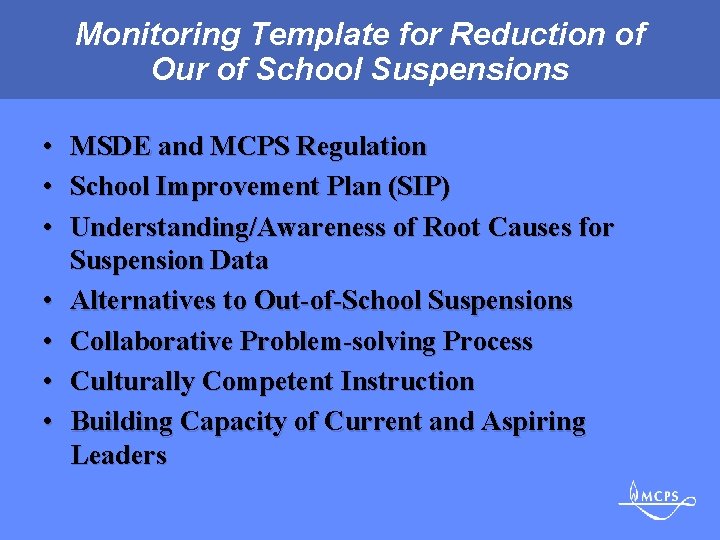 Monitoring Template for Reduction of Our of School Suspensions

• MSDE and MCPS Regulation
• School Improvement Plan (SIP)
• Understanding/Awareness of Root Causes for Suspension Data
• Alternatives to Out-of-School Suspensions
• Collaborative Problem-solving Process
• Culturally Competent Instruction
• Building Capacity of Current and Aspiring Leaders

MCPS